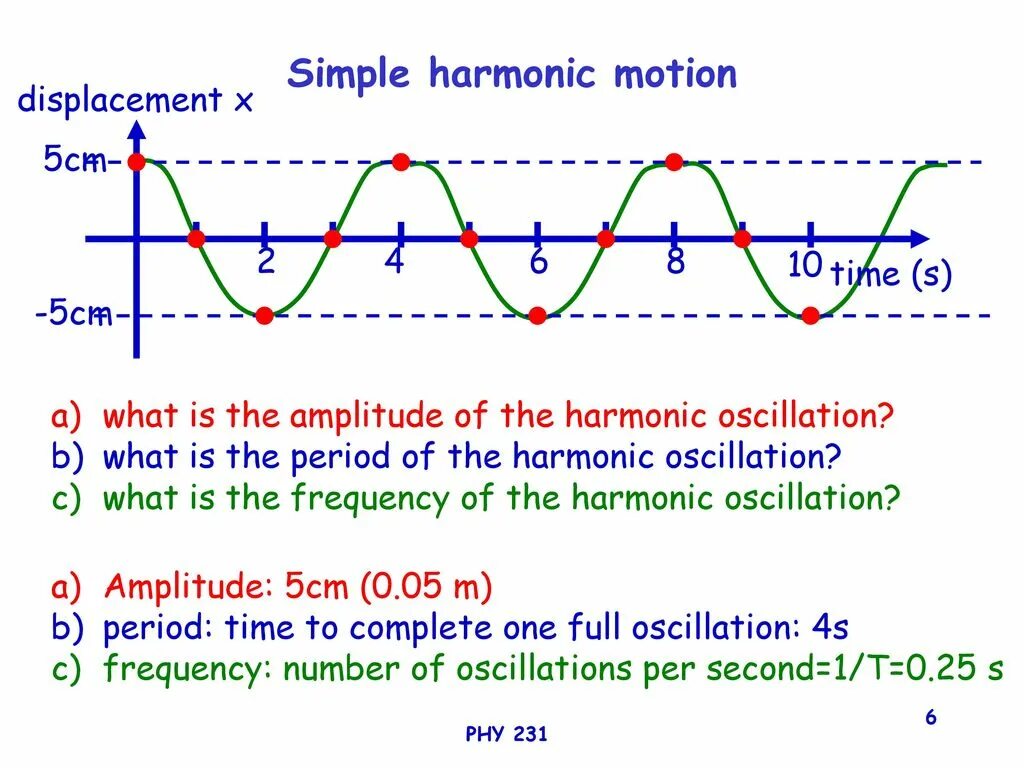 Simple harmonic motion

displacement x

5cm

-5cm

2

4

6

8

10

time (s)

a) what is the amplitude of the harmonic oscillation?
b) what is the period of the harmonic oscillation?
c) what is the frequency of the harmonic oscillation?

a) Amplitude: 5cm (0.05 m)
b) period: time to complete one full oscillation: 4s
c) frequency: number of oscillations per second=1/T=0.25 s

PHY 231

6